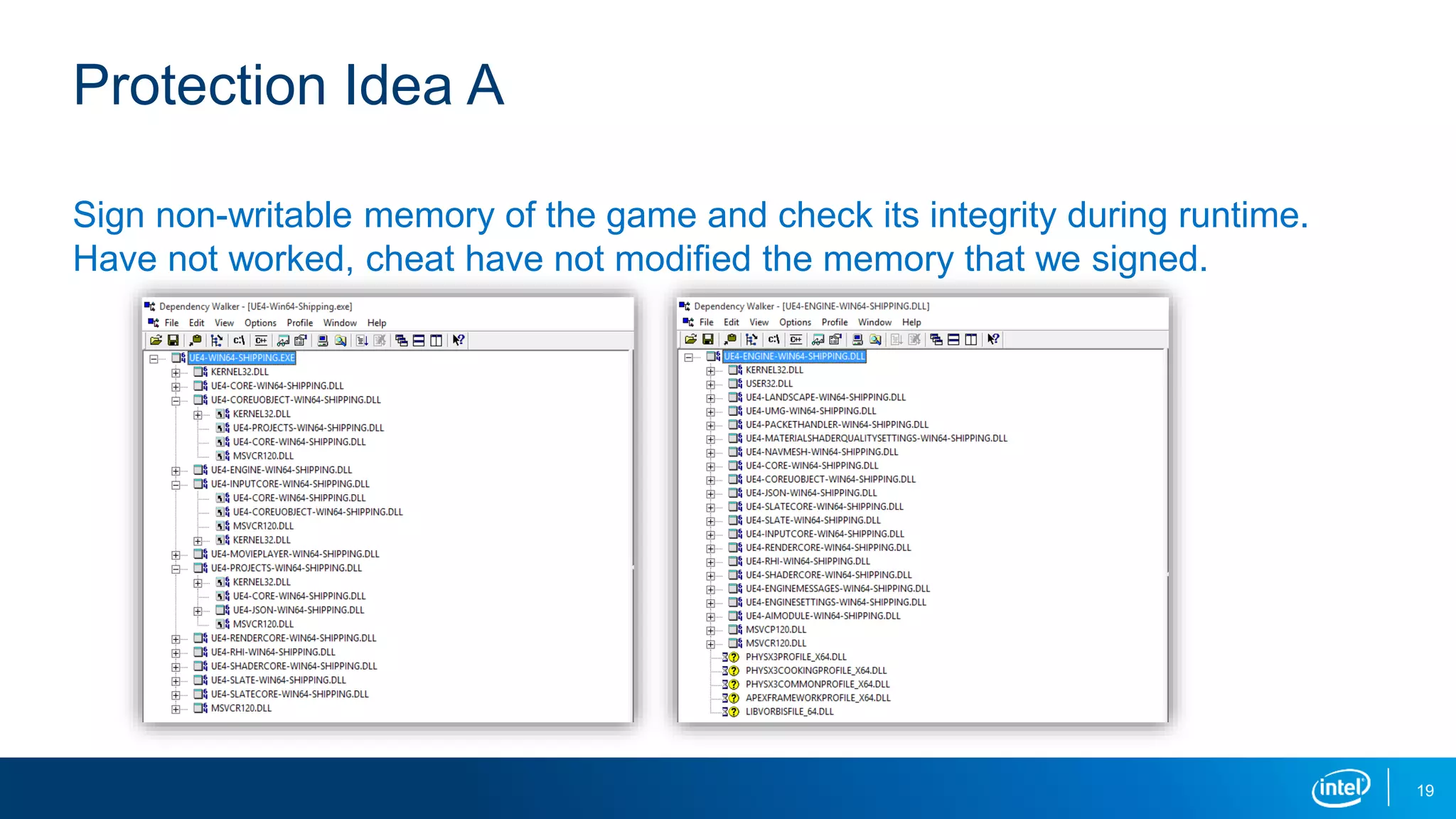 Protection Idea A

Sign non-writable memory of the game and check its integrity during runtime. Have not worked, cheat have not modified the memory that we signed.

Dependency Walker - [UE4-Win64-Shipping.exe]
File Edit View Options Profile Window Help
UE4-WIN64-SHIPPING.EXE
KERNEL32.DLL
UE4-CORE-WIN64-SHIPPING.DLL
UE4-COREUOBJECT-WIN64-SHIPPING.DLL
KERNEL32.DLL
UE4-PROJECTS-WIN64-SHIPPING.DLL
UE4-CORE-WIN64-SHIPPING.DLL
MSVCR120.DLL
UE4-ENGINE-WIN64-SHIPPING.DLL
UE4-INPUTCORE-WIN64-SHIPPING.DLL
UE4-CORE-WIN64-SHIPPING.DLL
UE4-COREUOBJECT-WIN64-SHIPPING.DLL
MSVCR120.DLL
KERNEL32.DLL
UE4-MOVIEPLAYER-WIN64-SHIPPING.DLL
UE4-PROJECTS-WIN64-SHIPPING.DLL
KERNEL32.DLL
UE4-CORE-WIN64-SHIPPING.DLL
UE4-JSON-WIN64-SHIPPING.DLL
MSVCR120.DLL
UE4-RENDERCORE-WIN64-SHIPPING.DLL
UE4-RHI-WIN64-SHIPPING.DLL
UE4-SHADERCORE-WIN64-SHIPPING.DLL
UE4-SLATE-WIN64-SHIPPING.DLL
UE4-SLATECORE-WIN64-SHIPPING.DLL
MSVCR120.DLL

Dependency Walker - [UE4-ENGINE-WIN64-SHIPPING.DLL]
File Edit View Options Profile Window Help
UE4-ENGINE-WIN64-SHIPPING.DLL
KERNEL32.DLL
USER32.DLL
UE4-LANDSCAPE-WIN64-SHIPPING.DLL
UE4-UMG-WIN64-SHIPPING.DLL
UE4-PACKETHANDLER-WIN64-SHIPPING.DLL
UE4-MATERIALSHADERQUALITYSETTINGS-WIN64-SHIPPING.DLL
UE4-NAVMESH-WIN64-SHIPPING.DLL
UE4-CORE-WIN64-SHIPPING.DLL
UE4-COREUOBJECT-WIN64-SHIPPING.DLL
UE4-JSON-WIN64-SHIPPING.DLL
UE4-SLATECORE-WIN64-SHIPPING.DLL
UE4-SLATE-WIN64-SHIPPING.DLL
UE4-INPUTCORE-WIN64-SHIPPING.DLL
UE4-RENDERCORE-WIN64-SHIPPING.DLL
UE4-RHI-WIN64-SHIPPING.DLL
UE4-SHADERCORE-WIN64-SHIPPING.DLL
UE4-ENGINEMESSAGES-WIN64-SHIPPING.DLL
UE4-ENGINESETTINGS-WIN64-SHIPPING.DLL
UE4-AIMODULE-WIN64-SHIPPING.DLL
MSVCP120.DLL
MSVCR120.DLL
PHYSX3PROFILE_X64.DLL
PHYSX3COOKINGPROFILE_X64.DLL
PHYSX3COMMONPROFILE_X64.DLL
APEXFRAMEWORKPROFILE_X64.DLL
LIBVORBISFILE_64.DLL

intel
19